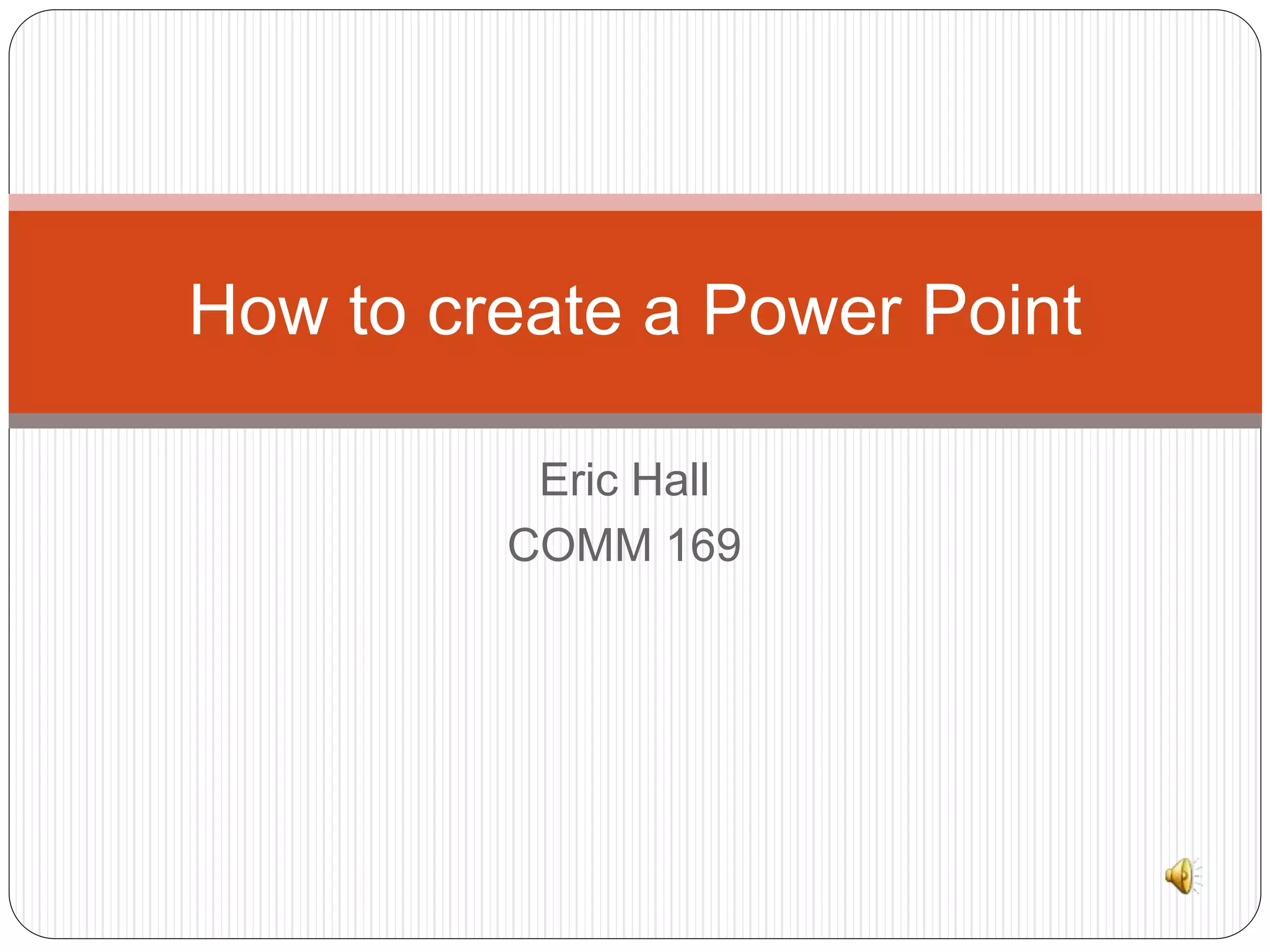 How to create a Power Point

Eric Hall
COMM 169